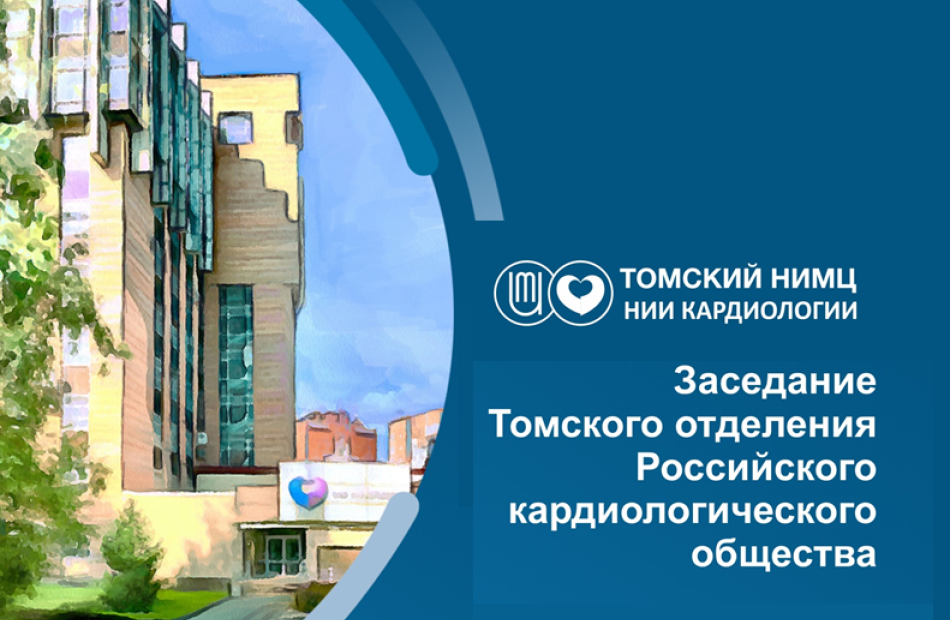 ТОМСКИЙ НИМЦ
НИИ КАРДИОЛОГИИ

Заседание Томского отделения Российского кардиологического общества